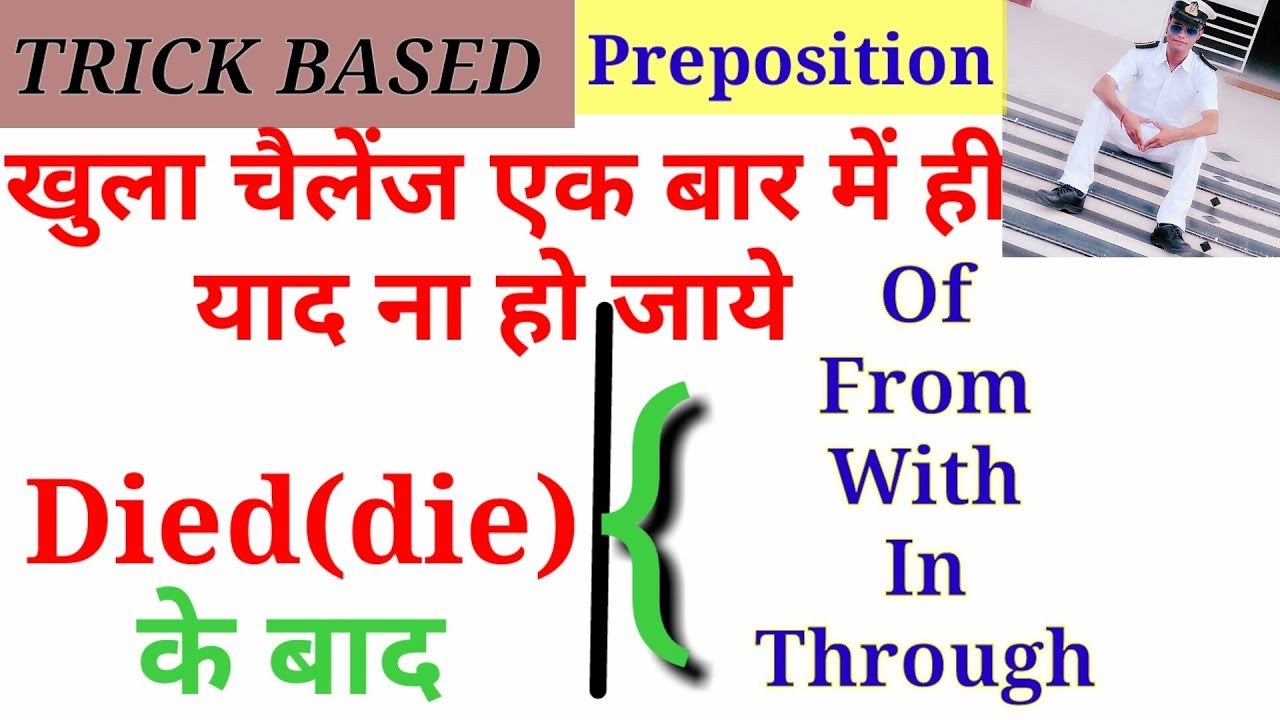 TRICK BASED

Preposition

खुला चैलेंज एक बार में ही याद ना हो जाये

Died(die) के बाद

Of
From
With
In
Through